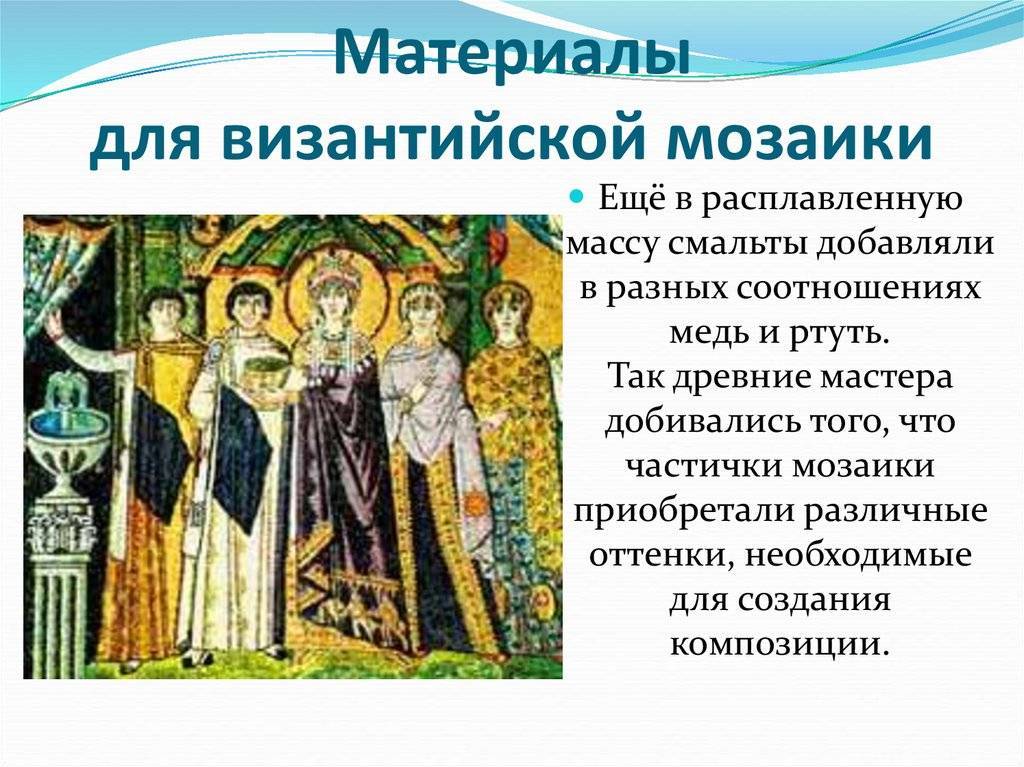 Материалы для византийской мозаики

Ещё в расплавленную массу смальты добавляли в разных соотношениях медь и ртуть.
Так древние мастера добивались того, что частички мозаики приобретали различные оттенки, необходимые для создания композиции.